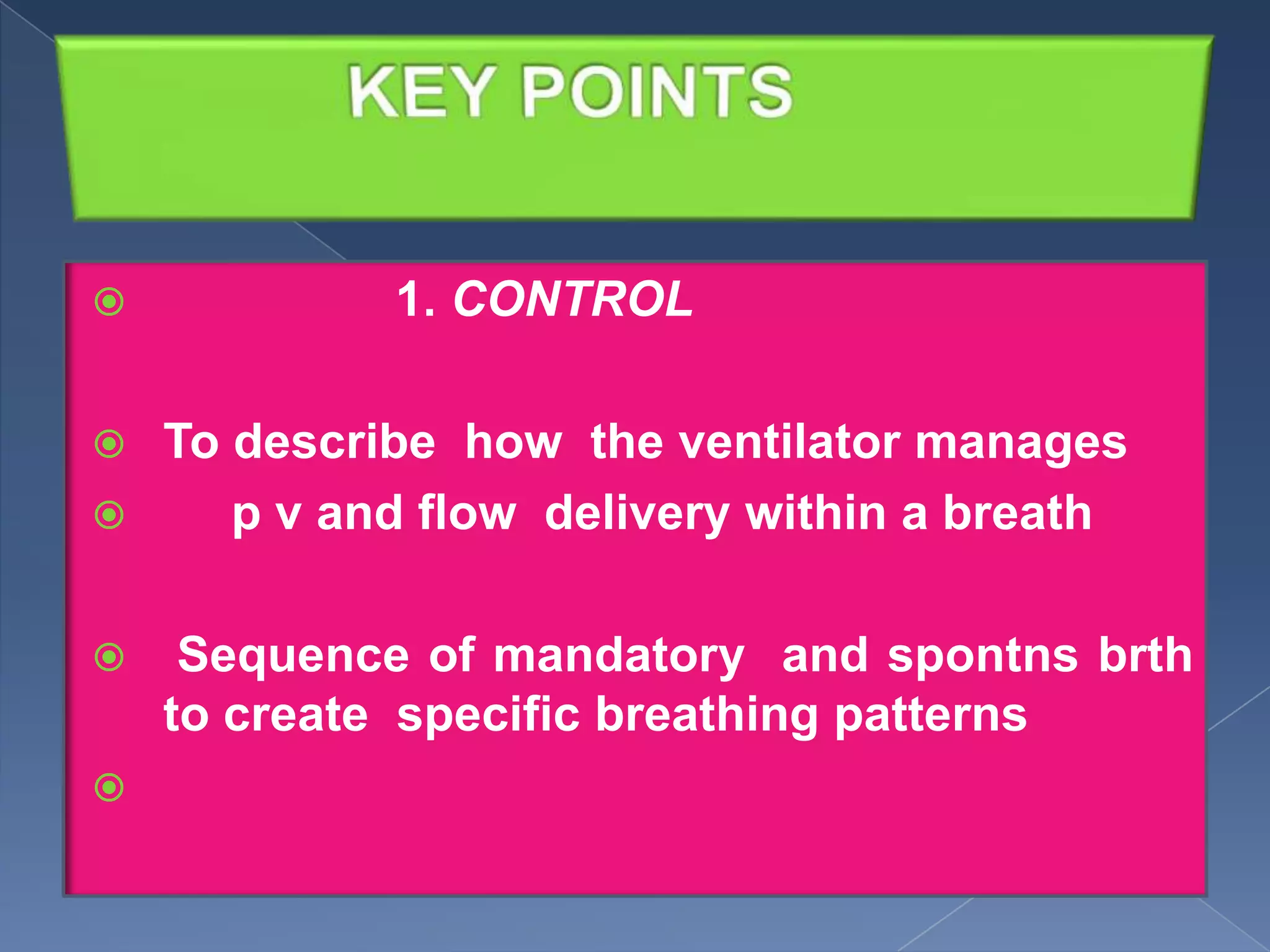 KEY POINTS

1. CONTROL

To describe how the ventilator manages

p v and flow delivery within a breath

Sequence of mandatory and spontns brth to create specific breathing patterns